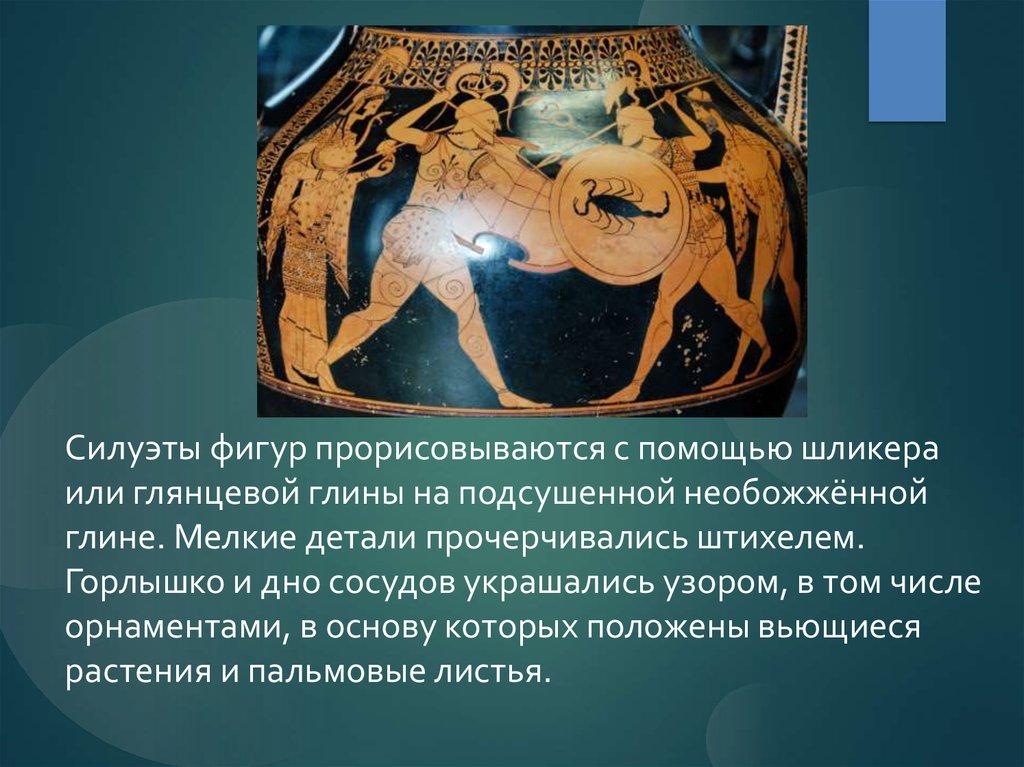 Силуэты фигур прорисовываются с помощью шликера или глянцевой глины на подсушенной необожжённой глине. Мелкие детали прочерчивались штихелем. Горлышко и дно сосудов украшались узором, в том числе орнаментами, в основу которых положены вьющиеся растения и пальмовые листья.